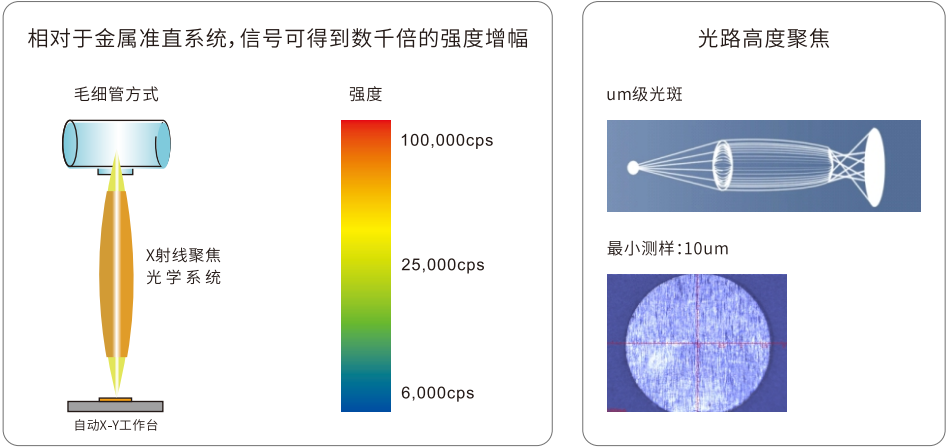 相对于金属准直系统，信号可得到数千倍的强度增幅

毛细管方式

X射线聚焦
光学系统

自动X-Y工作台

强度

100,000cps

25,000cps

6,000cps

光路高度聚焦

um级光斑

最小测样：10um